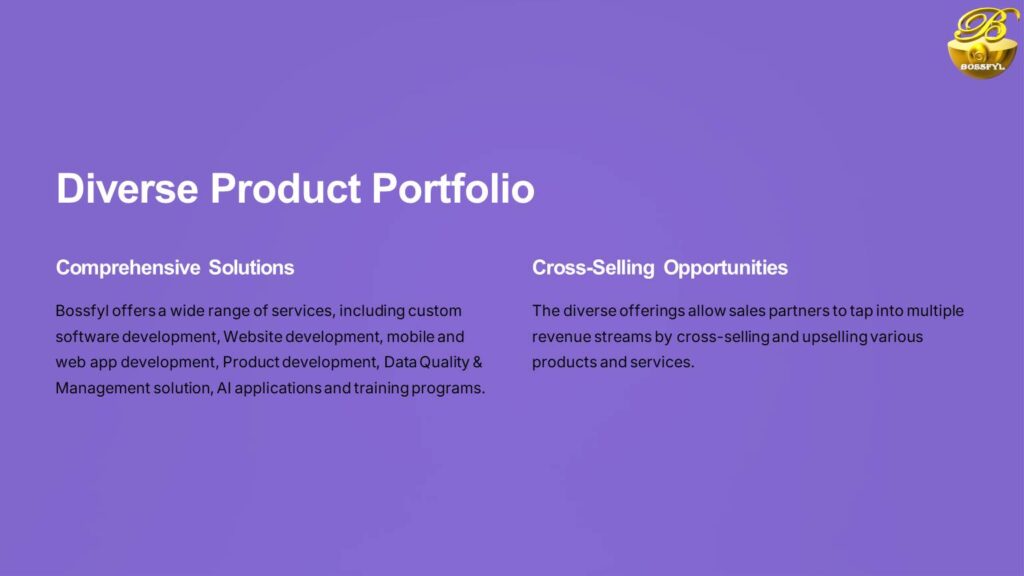 B
BOSSFYL

Diverse Product Portfolio

Comprehensive Solutions

Bossfyl offers a wide range of services, including custom software development, Website development, mobile and web app development, Product development, Data Quality & Management solution, AI applications and training programs.

Cross-Selling Opportunities

The diverse offerings allow sales partners to tap into multiple revenue streams by cross-selling and upselling various products and services.